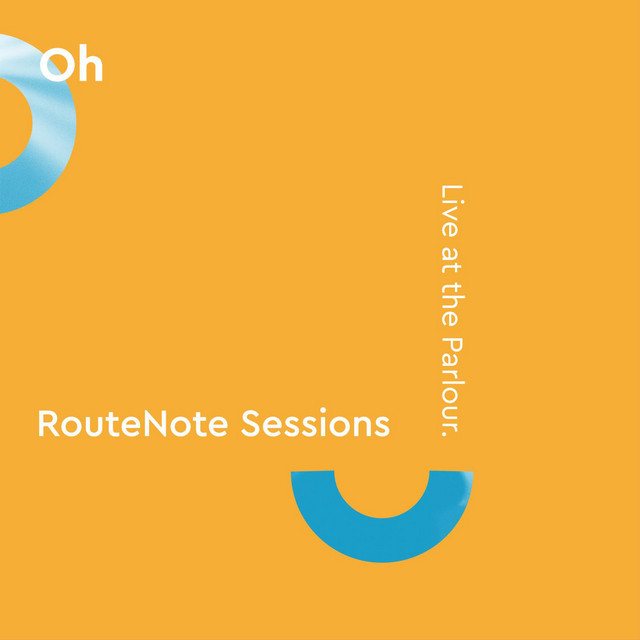 Oh

RouteNote Sessions

Live at the Parlour.